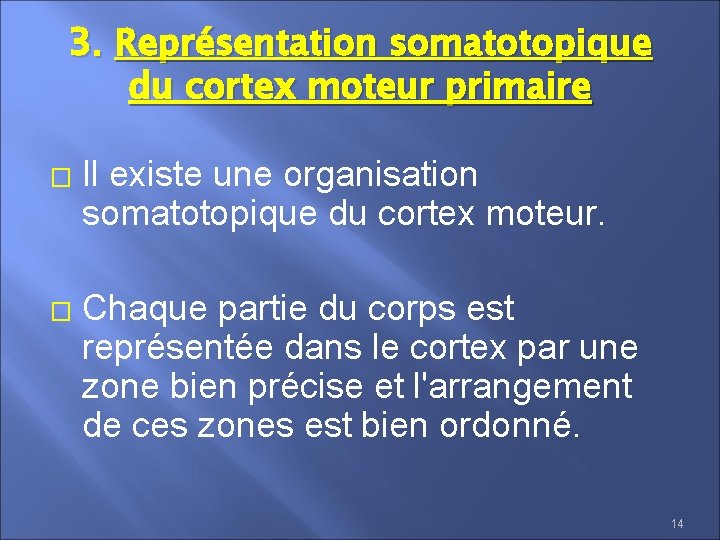 3. Représentation somatotopique du cortex moteur primaire

Il existe une organisation somatotopique du cortex moteur.

Chaque partie du corps est représentée dans le cortex par une zone bien précise et l'arrangement de ces zones est bien ordonné.

14